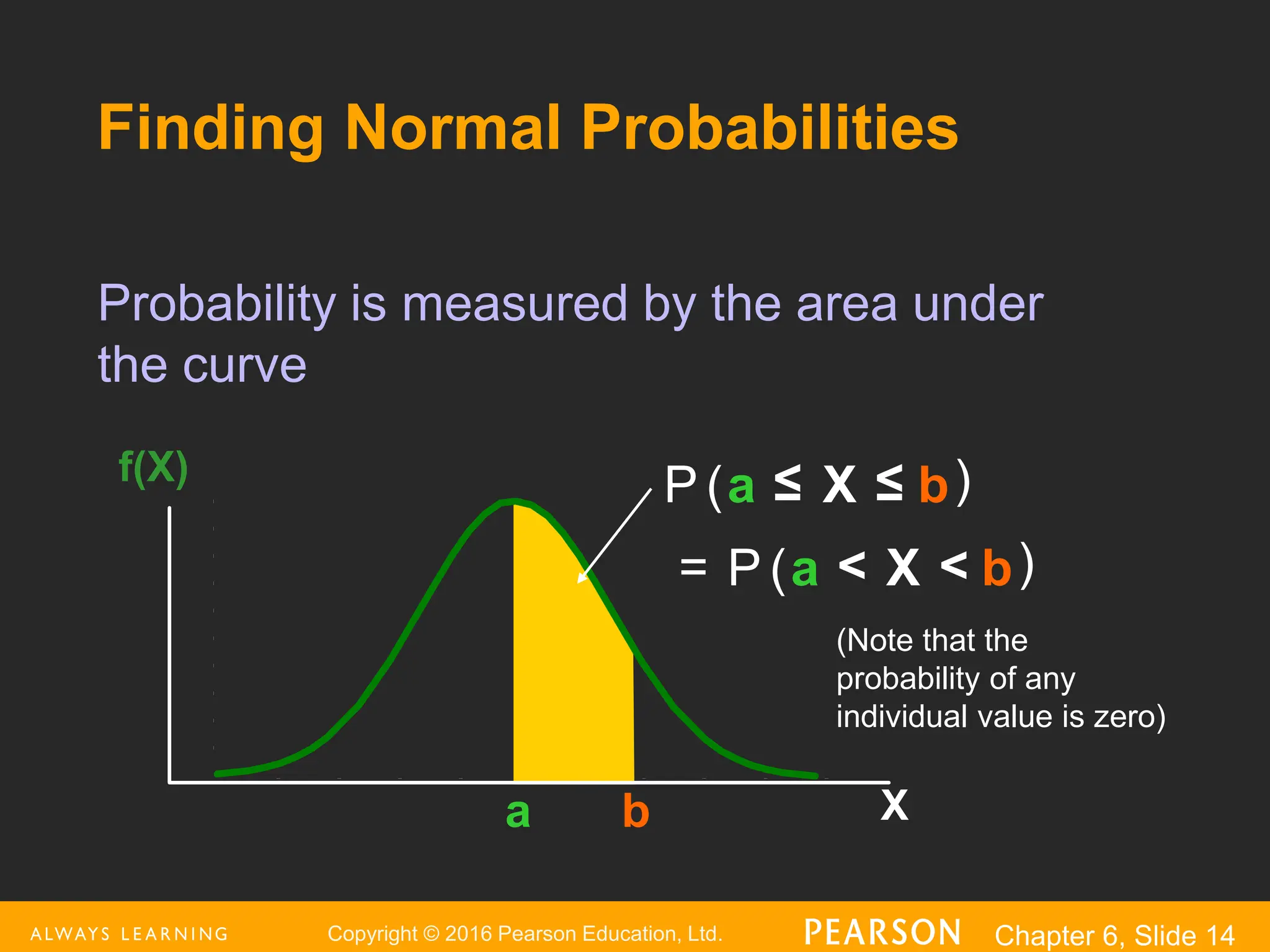 Finding Normal Probabilities

Probability is measured by the area under the curve

f(X)

$P(a \leq X \leq b)$

$= P(a < X < b)$

(Note that the probability of any individual value is zero)

a b X

ALWAYS LEARNING Copyright © 2016 Pearson Education, Ltd. PEARSON Chapter 6, Slide 14